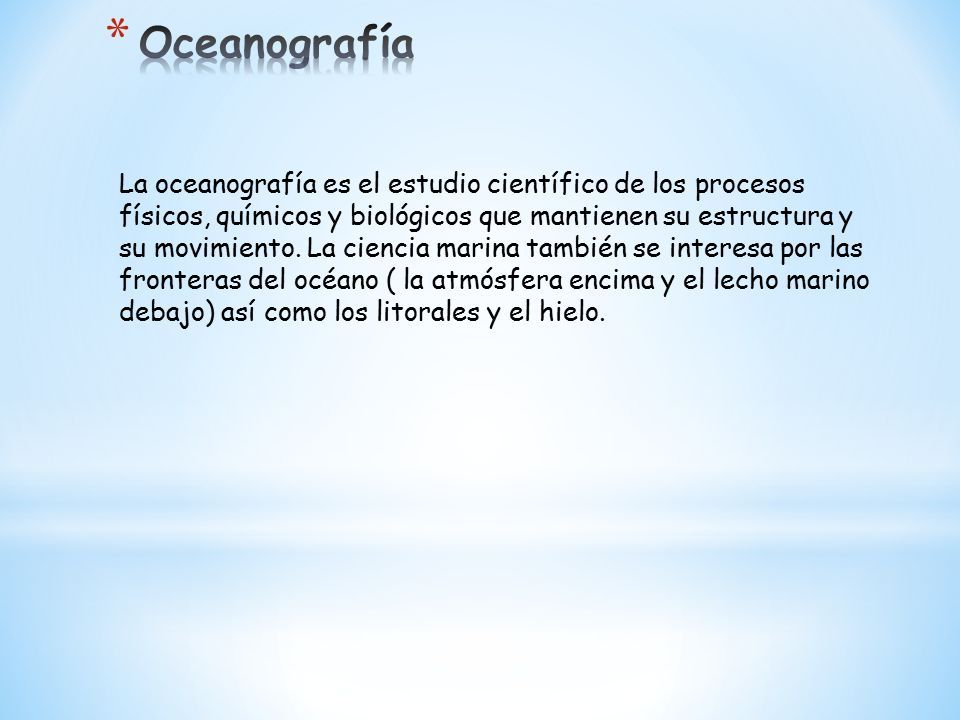 * Oceanografía

La oceanografía es el estudio científico de los procesos físicos, químicos y biológicos que mantienen su estructura y su movimiento. La ciencia marina también se interesa por las fronteras del océano ( la atmósfera encima y el lecho marino debajo) así como los litorales y el hielo.